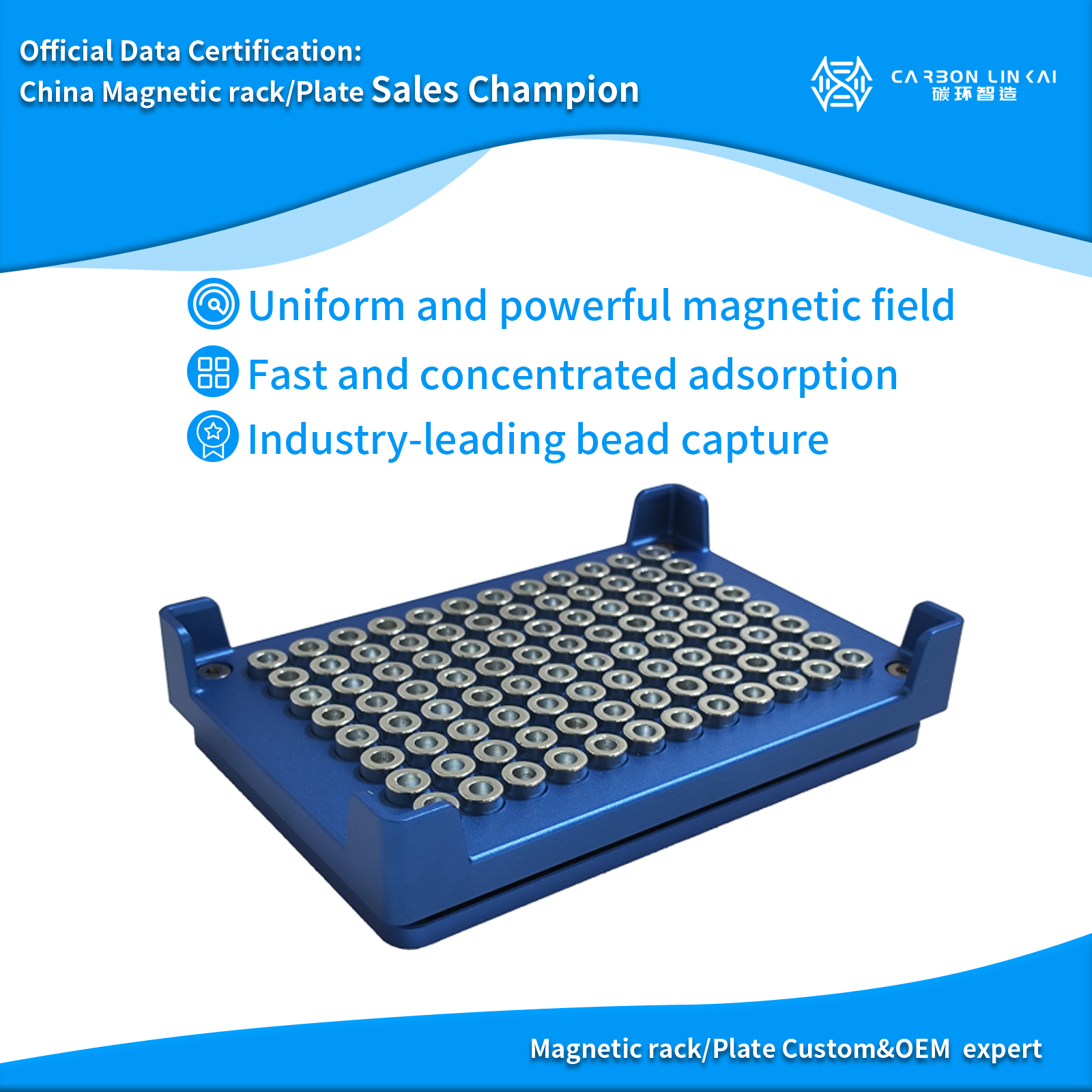 Official Data Certification:
China Magnetic rack/Plate Sales Champion

CARBON LINKAI
碳环智造

Uniform and powerful magnetic field
Fast and concentrated adsorption
Industry-leading bead capture

Magnetic rack/Plate Custom&OEM expert